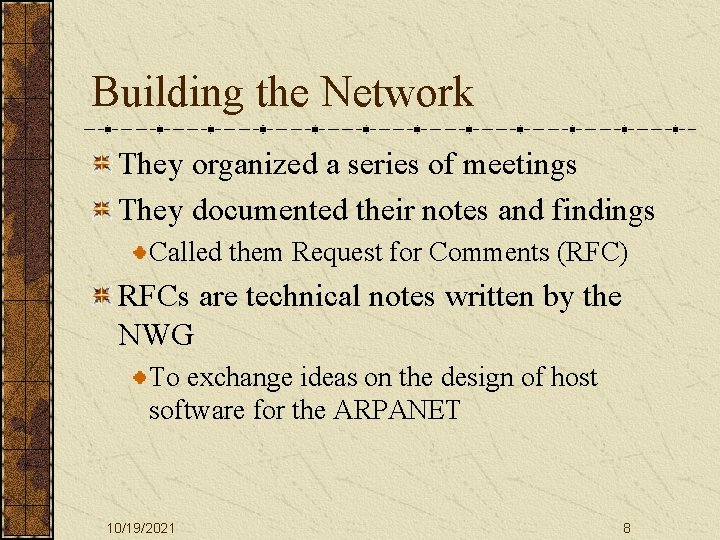 Building the Network

They organized a series of meetings

They documented their notes and findings

Called them Request for Comments (RFC)

RFCs are technical notes written by the NWG

To exchange ideas on the design of host software for the ARPANET

10/19/2021

8